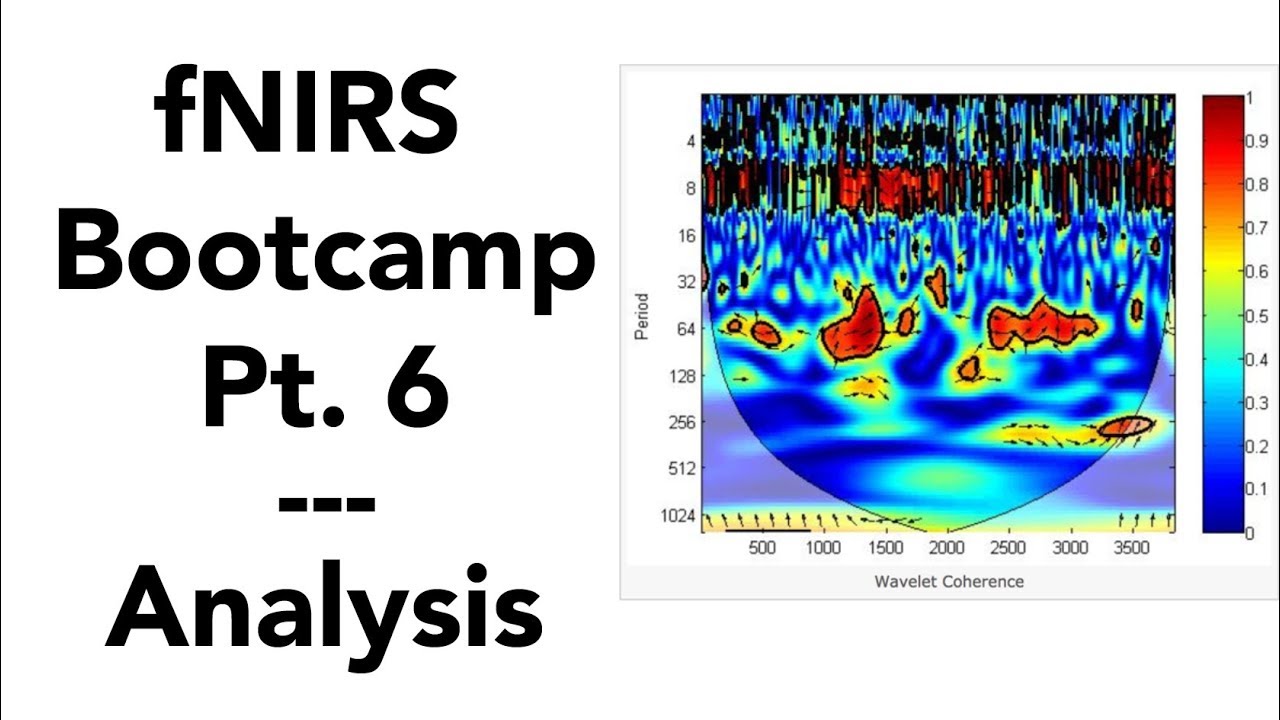 fNIRS Bootcamp Pt. 6
---
Analysis

Period
4
8
16
32
64
128
256
512
1024
500 1000 1500 2000 2500 3000 3500
Wavelet Coherence
1
0.9
0.8
0.7
0.6
0.5
0.4
0.3
0.2
0.1
0